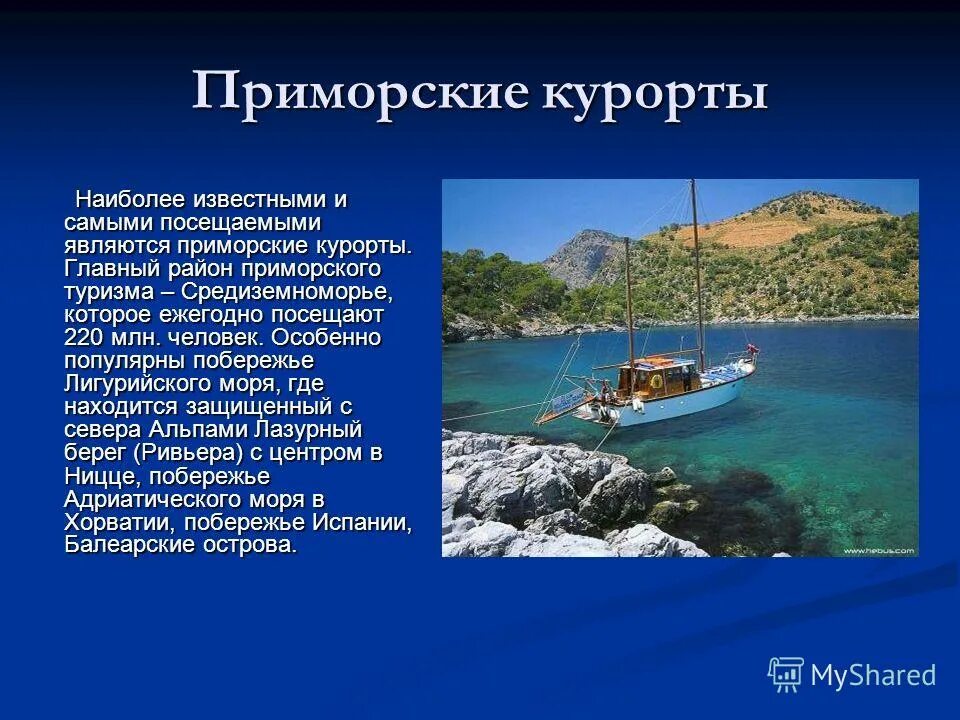 Приморские курорты

Наиболее известными и самыми посещаемыми являются приморские курорты. Главный район приморского туризма – Средиземноморье, которое ежегодно посещают 220 млн. человек. Особенно популярны побережье Лигурийского моря, где находится защищенный с севера Альпами Лазурный берег (Ривьера) с центром в Ницце, побережье Адриатического моря в Хорватии, побережье Испании, Балеарские острова.

www.hebus.com

MyShared